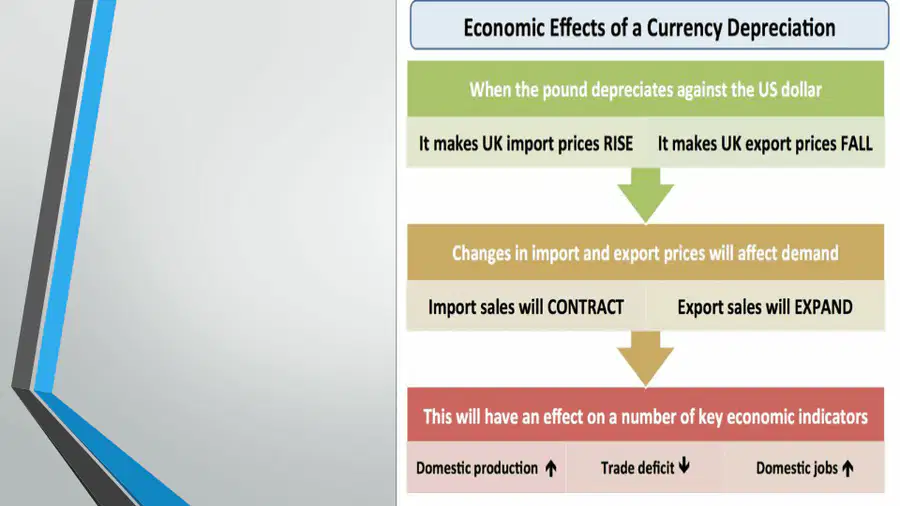 Economic Effects of a Currency Depreciation

When the pound depreciates against the US dollar

It makes UK import prices RISE

It makes UK export prices FALL

Changes in import and export prices will affect demand

Import sales will CONTRACT

Export sales will EXPAND

This will have an effect on a number of key economic indicators

Domestic production ↑

Trade deficit ↓

Domestic jobs ↑